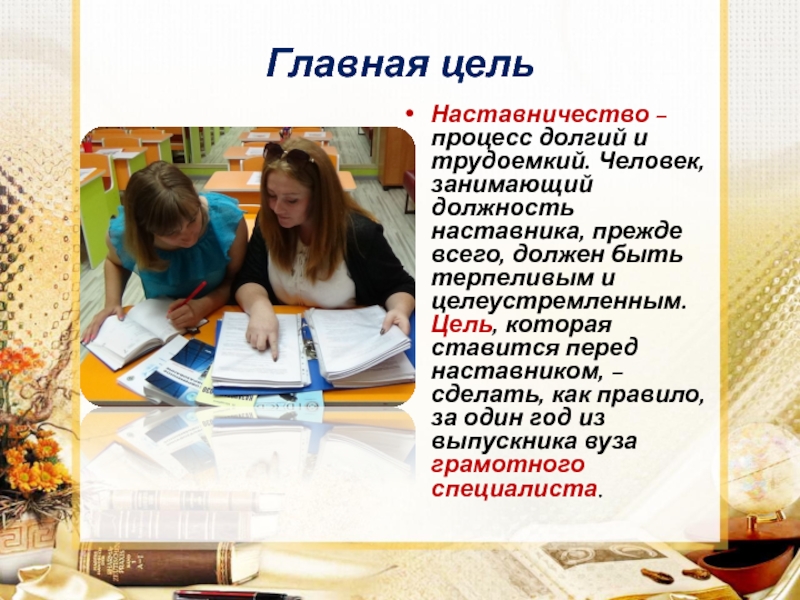 Главная цель

• Наставничество – процесс долгий и трудоемкий. Человек, занимающий должность наставника, прежде всего, должен быть терпеливым и целеустремленным. Цель, которая ставится перед наставником, – сделать, как правило, за один год из выпускника вуза грамотного специалиста.